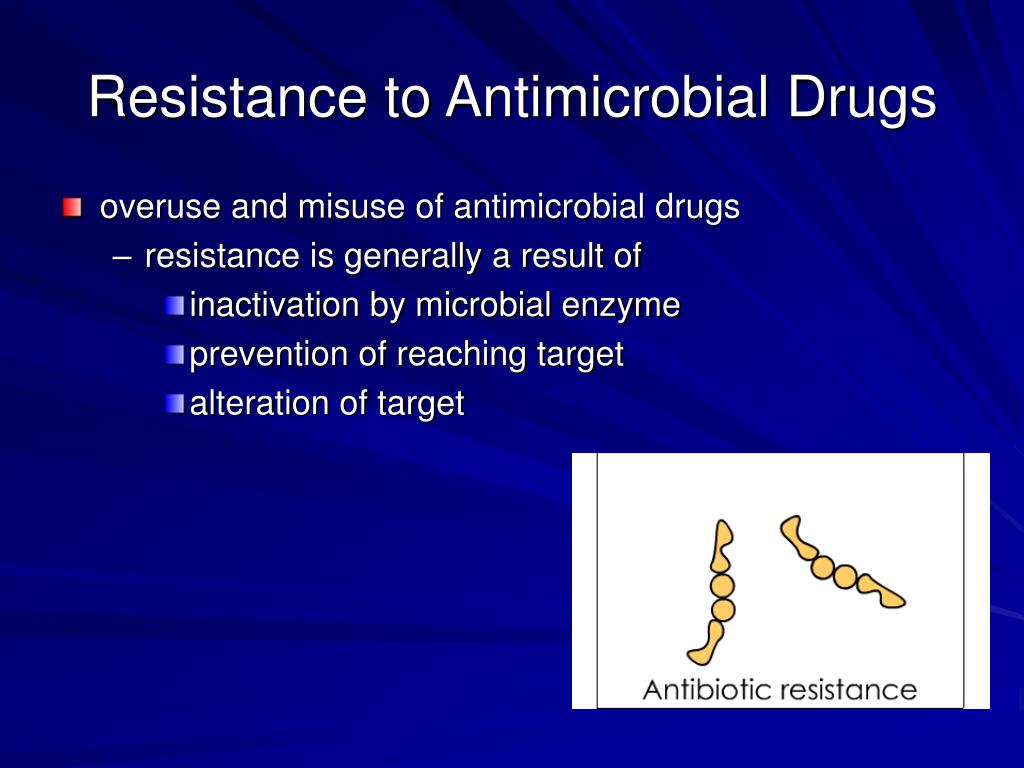 Resistance to Antimicrobial Drugs

overuse and misuse of antimicrobial drugs
– resistance is generally a result of
inactivation by microbial enzyme
prevention of reaching target
alteration of target

Antibiotic resistance